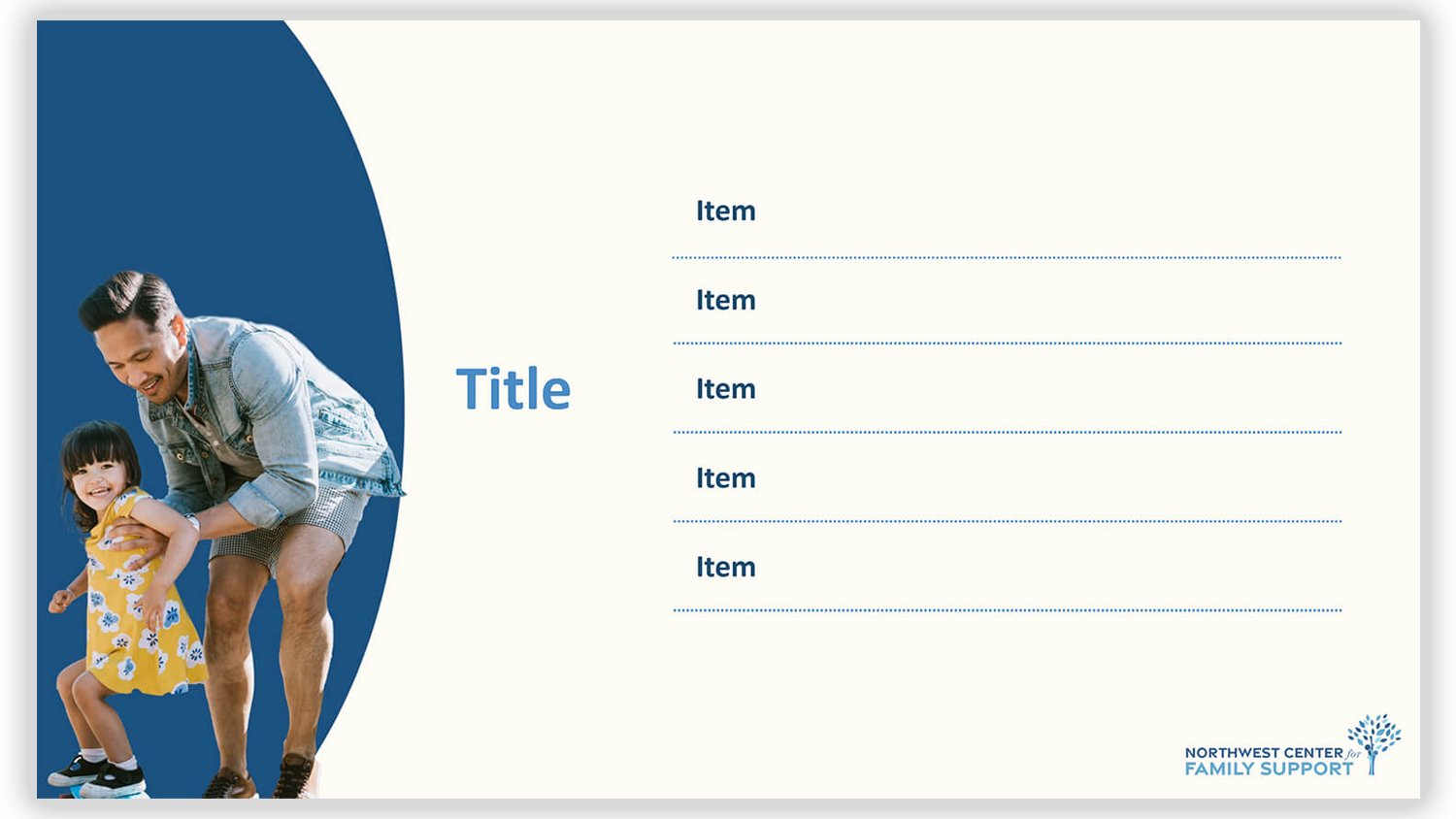 Title

Item

Item

Item

Item

Item

NORTHWEST CENTER for FAMILY SUPPORT